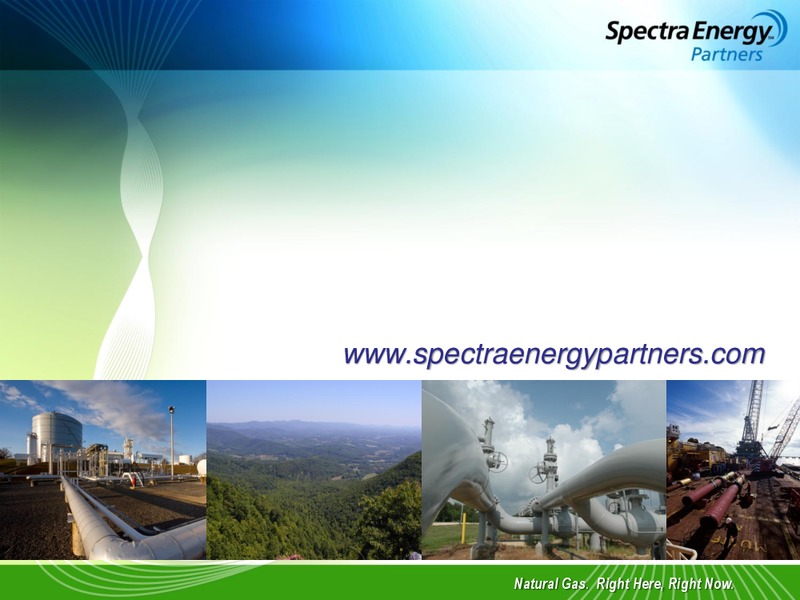 Spectra Energy
Partners

www.spectraenergypartners.com

Natural Gas. Right Here, Right Now.